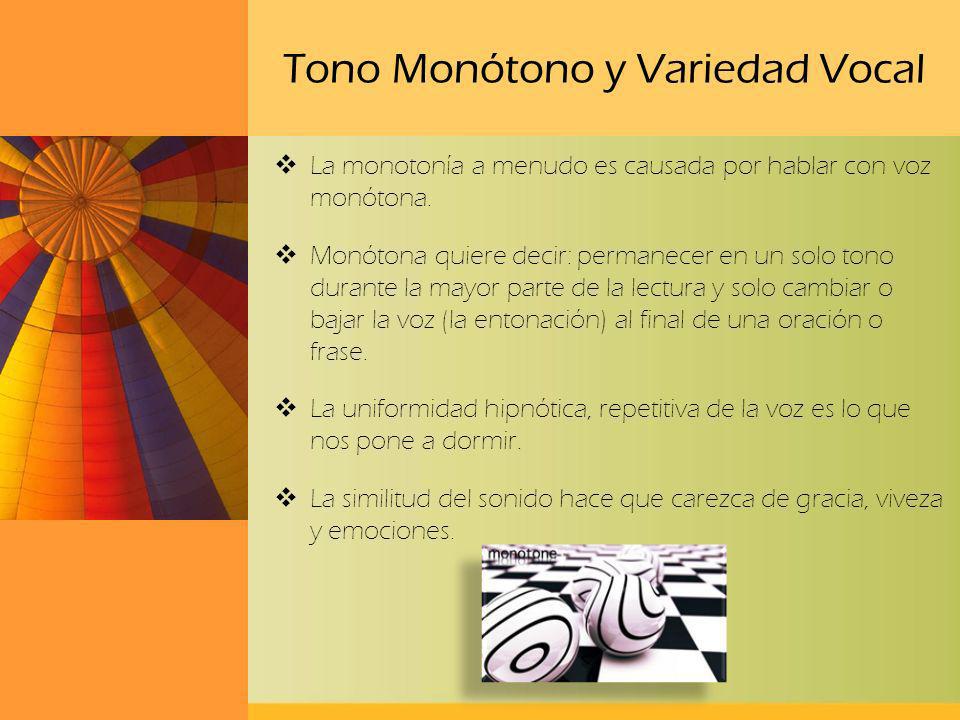 Tono Monótono y Variedad Vocal

❖ La monotonía a menudo es causada por hablar con voz monótona.

❖ Monótona quiere decir: permanecer en un solo tono durante la mayor parte de la lectura y solo cambiar o bajar la voz (la entonación) al final de una oración o frase.

❖ La uniformidad hipnótica, repetitiva de la voz es lo que nos pone a dormir.

❖ La similitud del sonido hace que carezca de gracia, viveza y emociones.

monotone